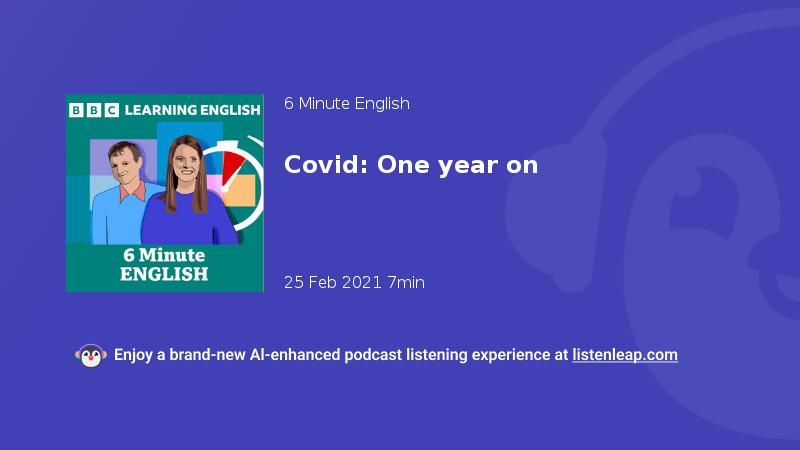 BBC LEARNING ENGLISH

6 Minute ENGLISH

6 Minute English

Covid: One year on

25 Feb 2021 7min

Enjoy a brand-new AI-enhanced podcast listening experience at listenleap.com